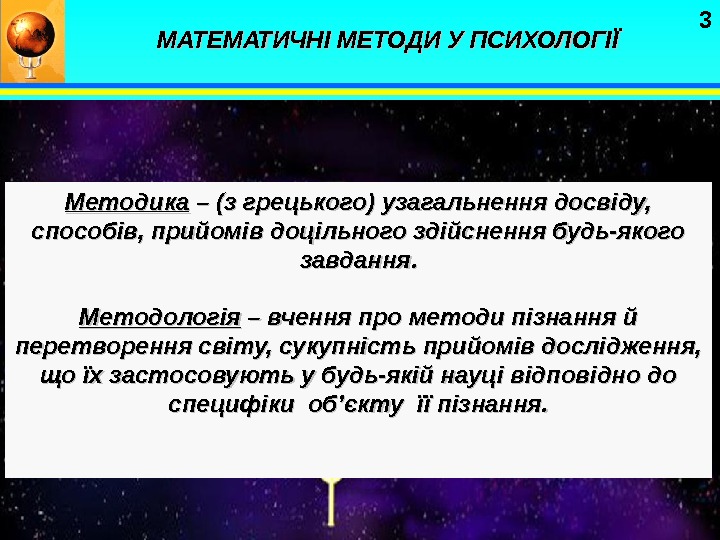 МАТЕМАТИЧНІ МЕТОДИ У ПСИХОЛОГІЇ

3

Методика – (з грецького) узагальнення досвіду, способів, прийомів доцільного здійснення будь-якого завдання.

Методологія – вчення про методи пізнання й перетворення світу, сукупність прийомів дослідження, що їх застосовують у будь-якій науці відповідно до специфіки об'єкту її пізнання.